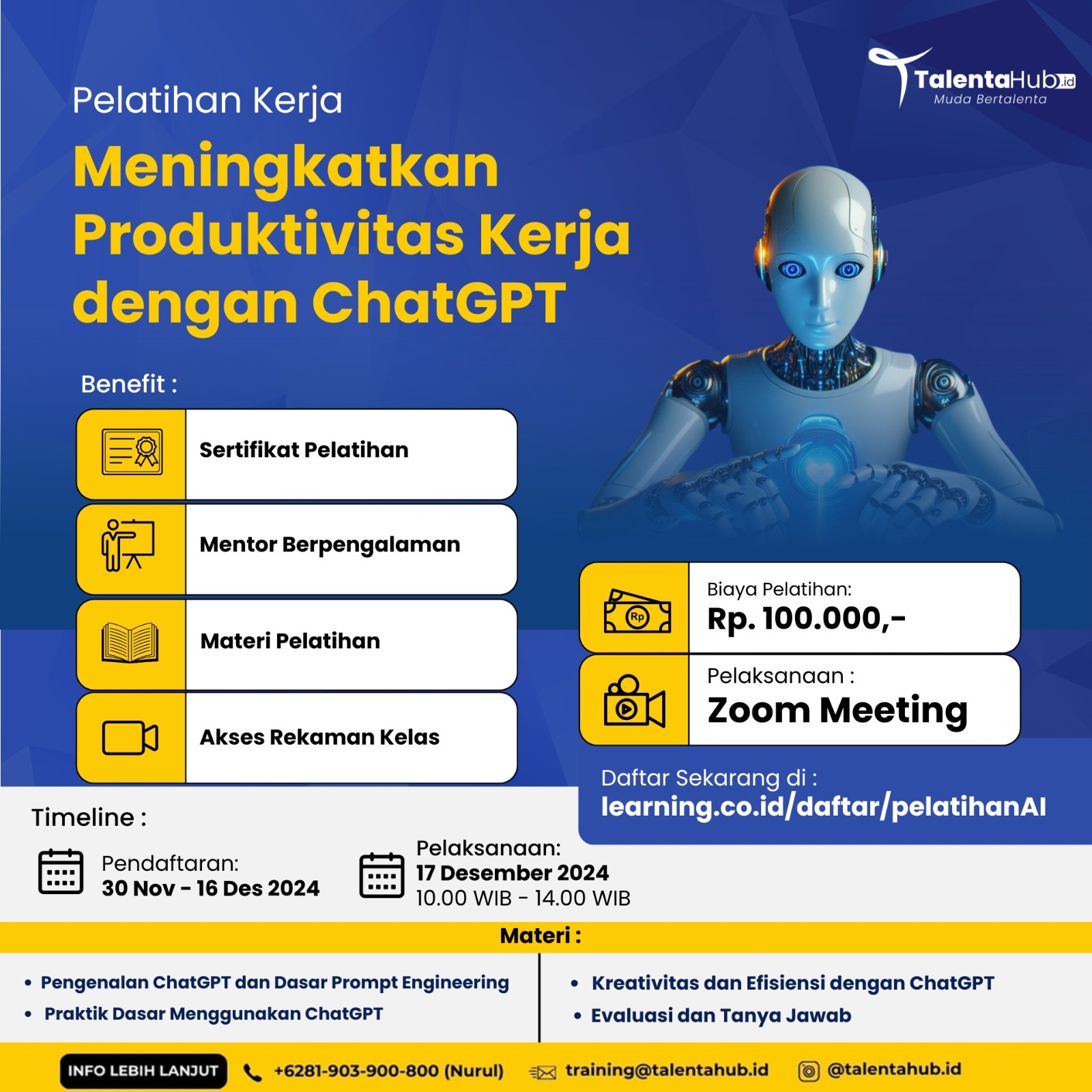 TalentaHub.id
Muda Bertalenta

Pelatihan Kerja

Meningkatkan Produktivitas Kerja dengan ChatGPT

Benefit :

Sertifikat Pelatihan

Mentor Berpengalaman

Materi Pelatihan

Akses Rekaman Kelas

Rp

Biaya Pelatihan:
Rp. 100.000,-

Pelaksanaan :
Zoom Meeting

Daftar Sekarang di :
learning.co.id/daftar/pelatihanAI

Timeline :

Pendaftaran:
30 Nov - 16 Des 2024

Pelaksanaan:
17 Desember 2024
10.00 WIB - 14.00 WIB

Materi :

• Pengenalan ChatGPT dan Dasar Prompt Engineering
• Praktik Dasar Menggunakan ChatGPT

• Kreativitas dan Efisiensi dengan ChatGPT
• Evaluasi dan Tanya Jawab

INFO LEBIH LANJUT +6281-903-900-800 (Nurul) training@talentahub.id @talentahub.id